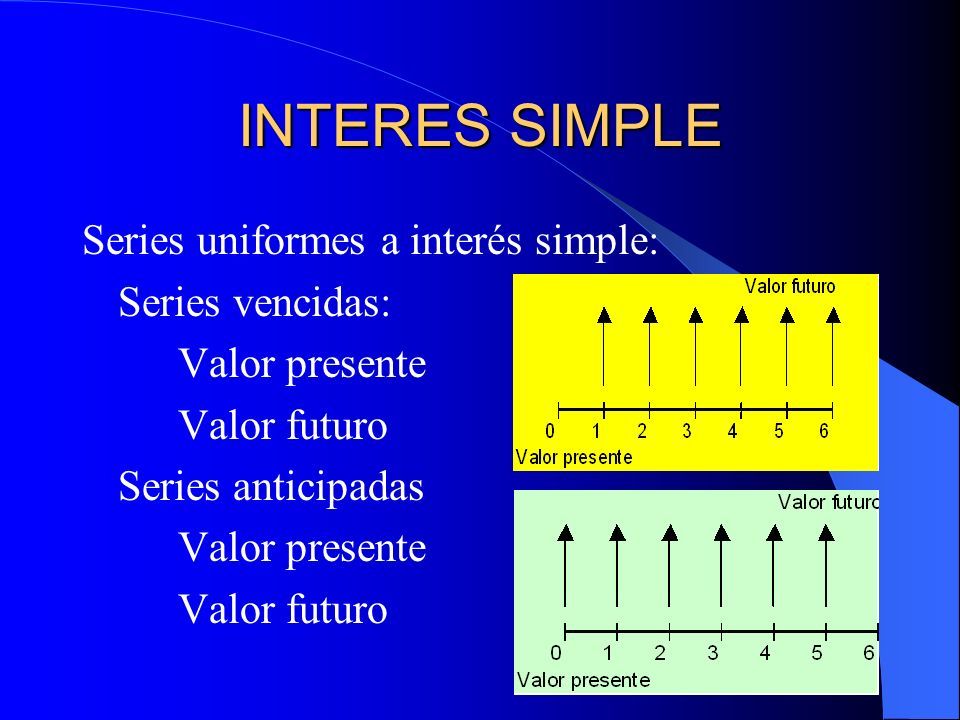 INTERES SIMPLE

Series uniformes a interés simple:

Series vencidas:

Valor presente

Valor futuro

Series anticipadas

Valor presente

Valor futuro

Valor futuro

0 1 2 3 4 5 6

Valor presente

Valor futuro

0 1 2 3 4 5 6

Valor presente